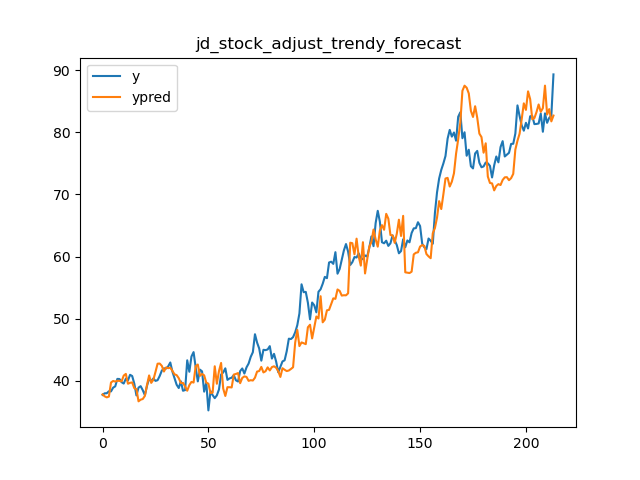 jd_stock_adjust_trendy_forecast

y
ypred

90
80
70
60
50
40

0
50
100
150
200